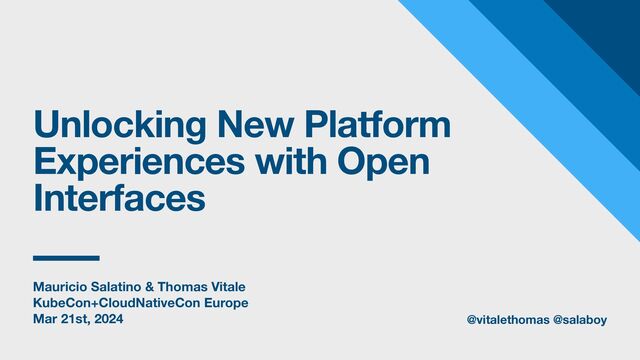 Unlocking New Platform Experiences with Open Interfaces

Mauricio Salatino & Thomas Vitale
KubeCon+CloudNativeCon Europe
Mar 21st, 2024

@vitalethomas @salaboy